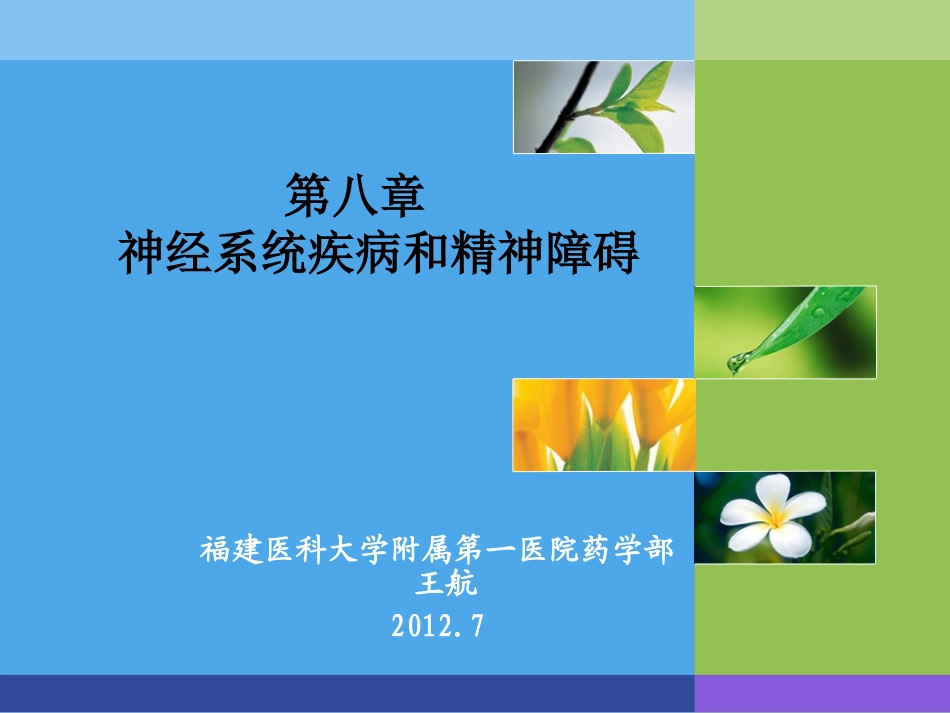 第八章
神经系统疾病和精神障碍

福建医科大学附属第一医院药学部
王航
2012.7